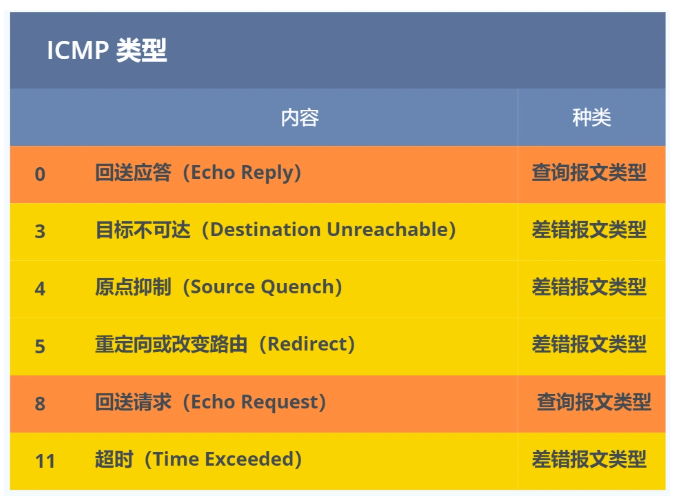 ICMP 类型

|  | 内容 | 种类 |
|---|---|---|
| 0 | 回送应答（Echo Reply） | 查询报文类型 |
| 3 | 目标不可达（Destination Unreachable） | 差错报文类型 |
| 4 | 原点抑制（Source Quench） | 差错报文类型 |
| 5 | 重定向或改变路由（Redirect） | 差错报文类型 |
| 8 | 回送请求（Echo Request） | 查询报文类型 |
| 11 | 超时（Time Exceeded） | 差错报文类型 |